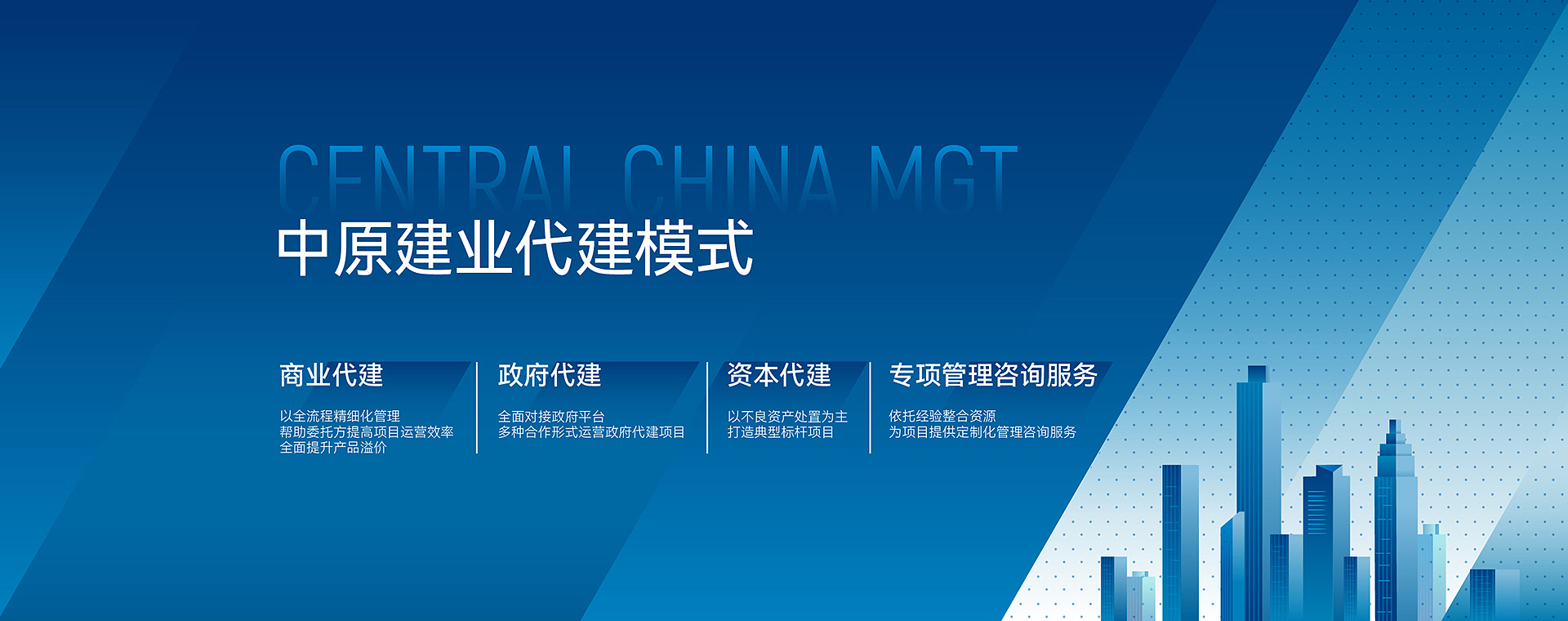 CENTRAL CHINA MGT
中原建业代建模式

商业代建
以全流程精细化管理
帮助委托方提高项目运营效率
全面提升产品溢价

政府代建
全面对接政府平台
多种合作形式运营政府代建项目

资本代建
以不良资产处置为主
打造典型标杆项目

专项管理咨询服务
依托经验整合资源
为项目提供定制化管理咨询服务